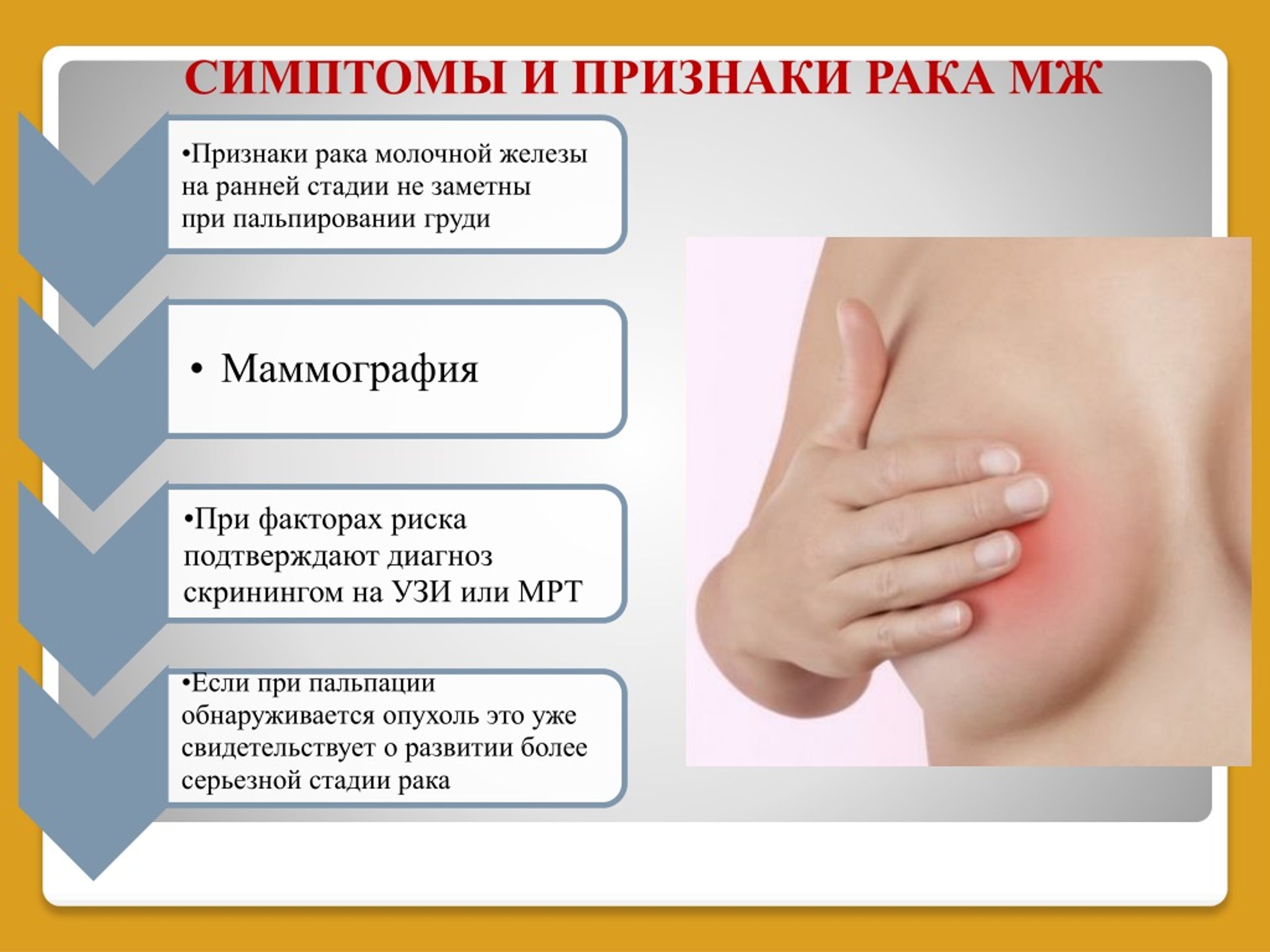 СИМПТОМЫ И ПРИЗНАКИ РАКА МЖ

•Признаки рака молочной железы на ранней стадии не заметны при пальпировании груди

• Маммография

•При факторах риска подтверждают диагноз скринингом на УЗИ или МРТ

•Если при пальпации обнаруживается опухоль это уже свидетельствует о развитии более серьезной стадии рака